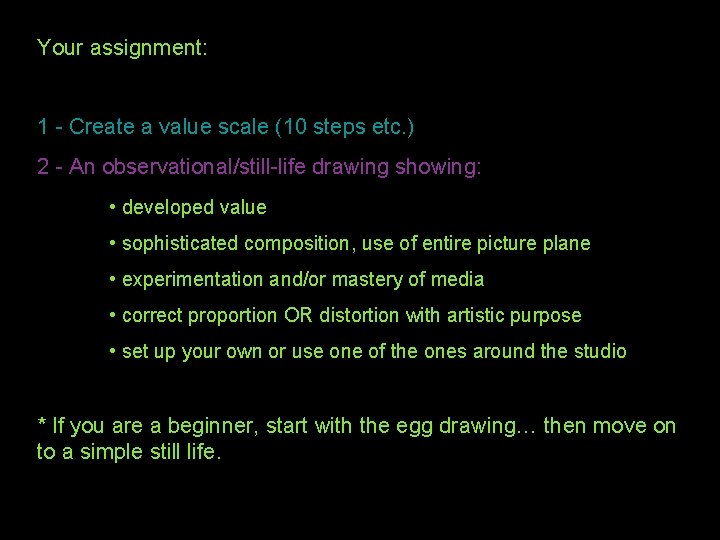 Your assignment:

1 - Create a value scale (10 steps etc.)

2 - An observational/still-life drawing showing:

• developed value

• sophisticated composition, use of entire picture plane

• experimentation and/or mastery of media

• correct proportion OR distortion with artistic purpose

• set up your own or use one of the ones around the studio

* If you are a beginner, start with the egg drawing… then move on to a simple still life.